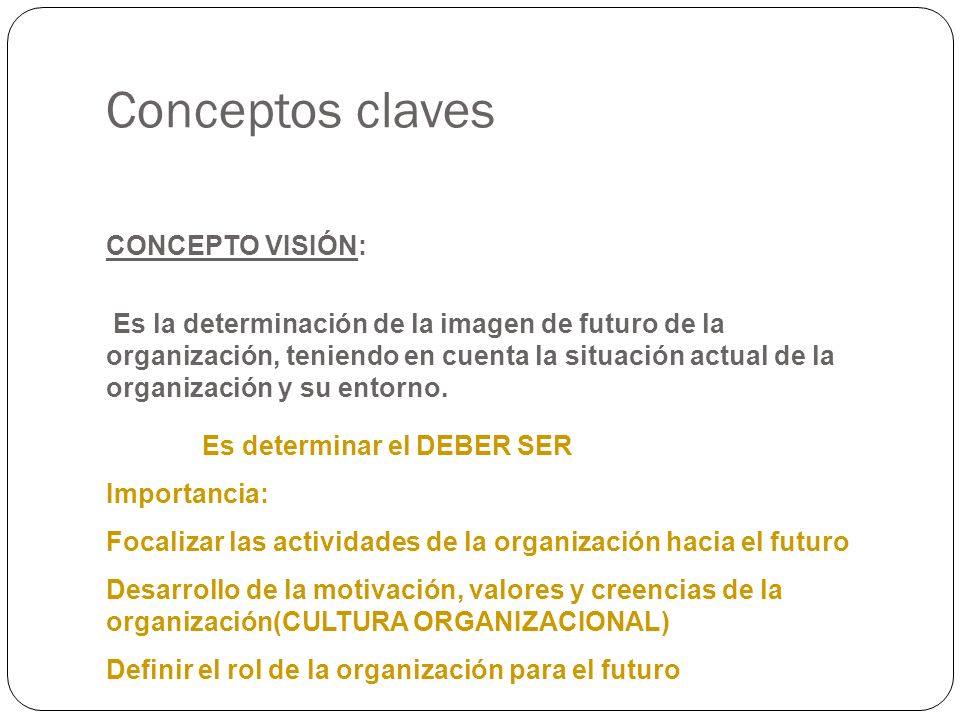 Conceptos claves

CONCEPTO VISIÓN:

Es la determinación de la imagen de futuro de la organización, teniendo en cuenta la situación actual de la organización y su entorno.

Es determinar el DEBER SER

Importancia:

Focalizar las actividades de la organización hacia el futuro

Desarrollo de la motivación, valores y creencias de la organización(CULTURA ORGANIZACIONAL)

Definir el rol de la organización para el futuro